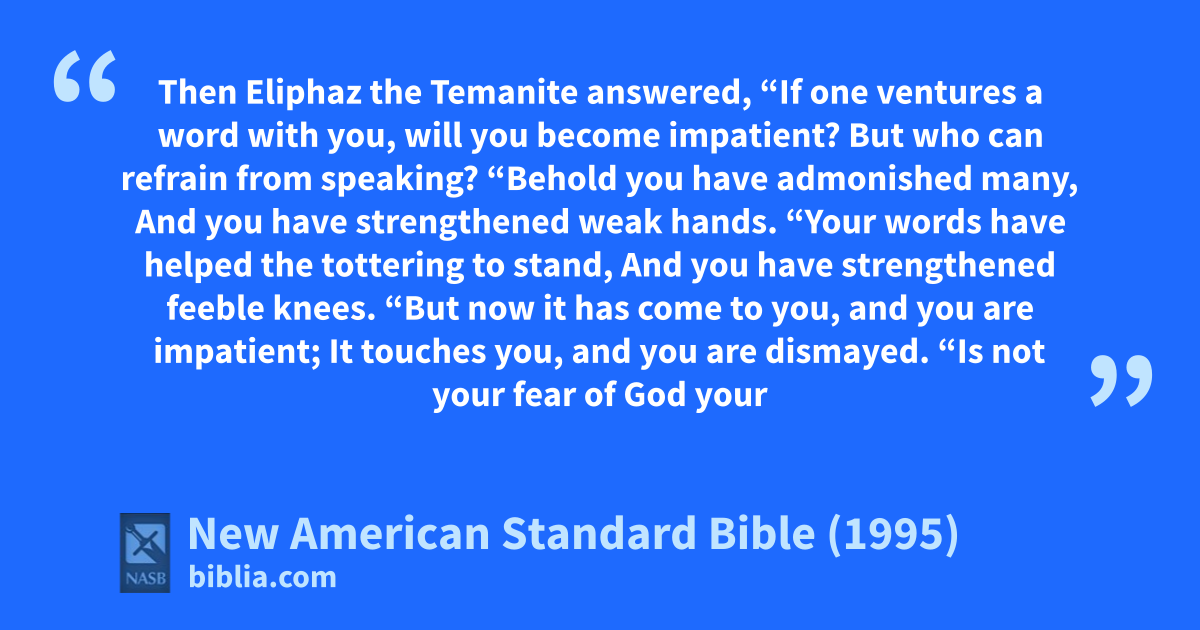 “

Then Eliphaz the Temanite answered, “If one ventures a word with you, will you become impatient? But who can refrain from speaking? “Behold you have admonished many, And you have strengthened weak hands. “Your words have helped the tottering to stand, And you have strengthened feeble knees. “But now it has come to you, and you are impatient; It touches you, and you are dismayed. “Is not your fear of God your

”

NASB

New American Standard Bible (1995)
biblia.com